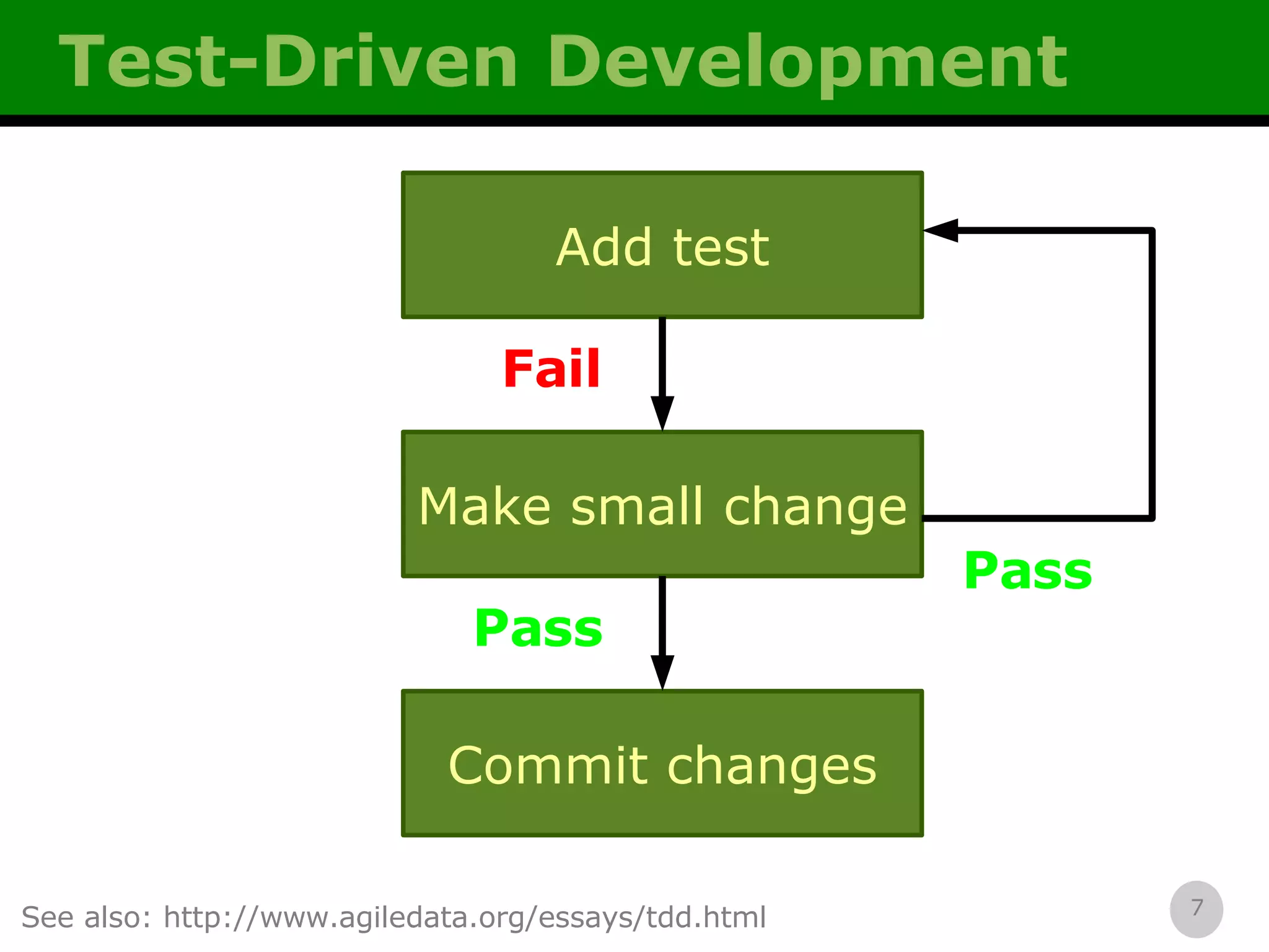 Test-Driven Development

Add test

Fail

Make small change

Pass

Pass

Commit changes

See also: http://www.agiledata.org/essays/tdd.html

7